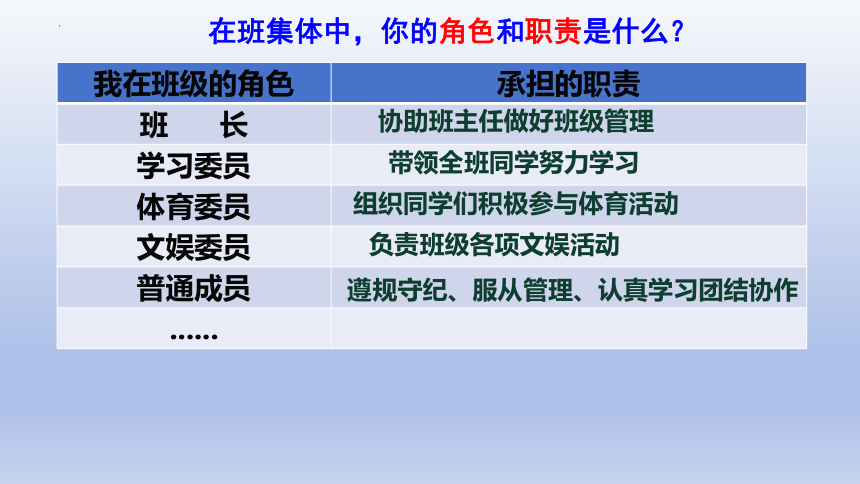 在班集体中，你的角色和职责是什么？

| 我在班级的角色 | 承担的职责 |
|---|---|
| 班　长 | 协助班主任做好班级管理 |
| 学习委员 | 带领全班同学努力学习 |
| 体育委员 | 组织同学们积极参与体育活动 |
| 文娱委员 | 负责班级各项文娱活动 |
| 普通成员 | 遵规守纪、服从管理、认真学习团结协作 |
| …… | |